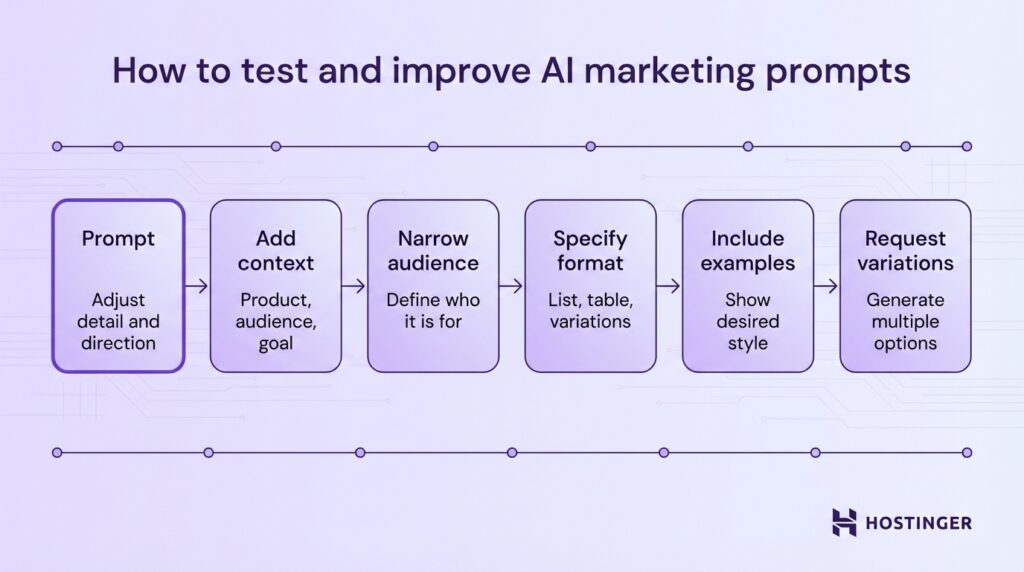 How to test and improve AI marketing prompts

Prompt

Adjust detail and direction

Add context

Product, audience, goal

Narrow audience

Define who it is for

Specify format

List, table, variations

Include examples

Show desired style

Request variations

Generate multiple options

HOSTINGER